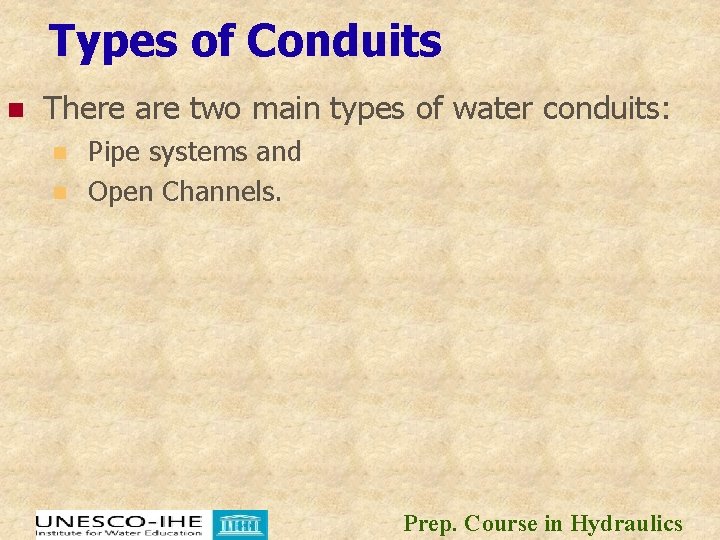 Types of Conduits

There are two main types of water conduits:

Pipe systems and

Open Channels.

UNESCO-IHE
Institute for Water Education

Prep. Course in Hydraulics